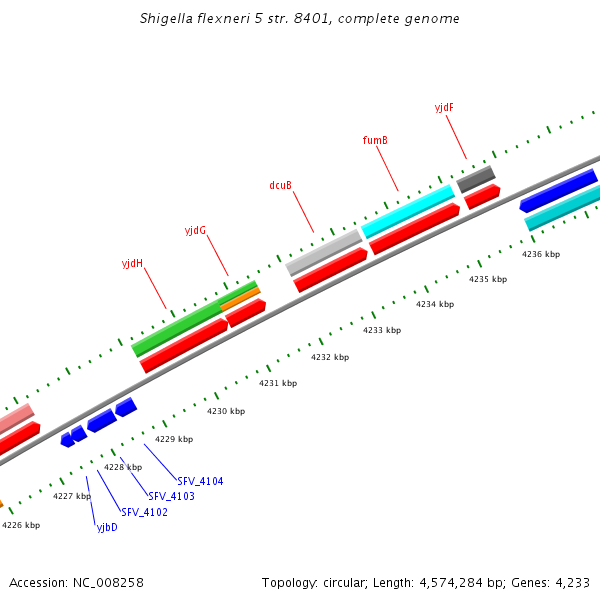 Shigella flexneri 5 str. 8401, complete genome

yjdF

fumB

dcuB

yjdG

yjdH

4236 kbp

4235 kbp

4234 kbp

4233 kbp

4232 kbp

4231 kbp

4230 kbp

4229 kbp

4228 kbp

4227 kbp

4226 kbp

SFV_4104

SFV_4103

SFV_4102

yjbD

Accession: NC_008258

Topology: circular; Length: 4,574,284 bp; Genes: 4,233